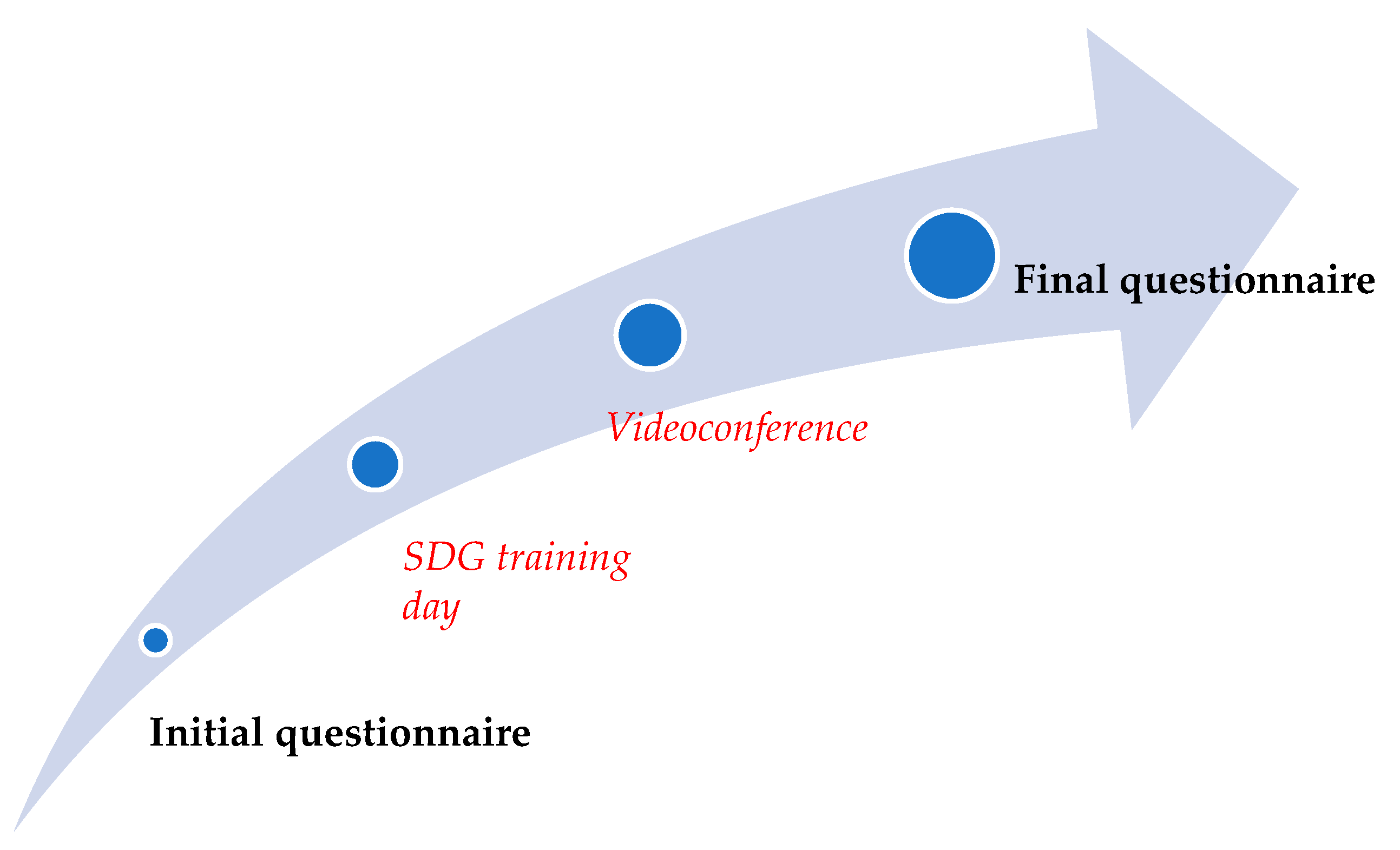 Initial questionnaire

SDG training day

Videoconference

Final questionnaire